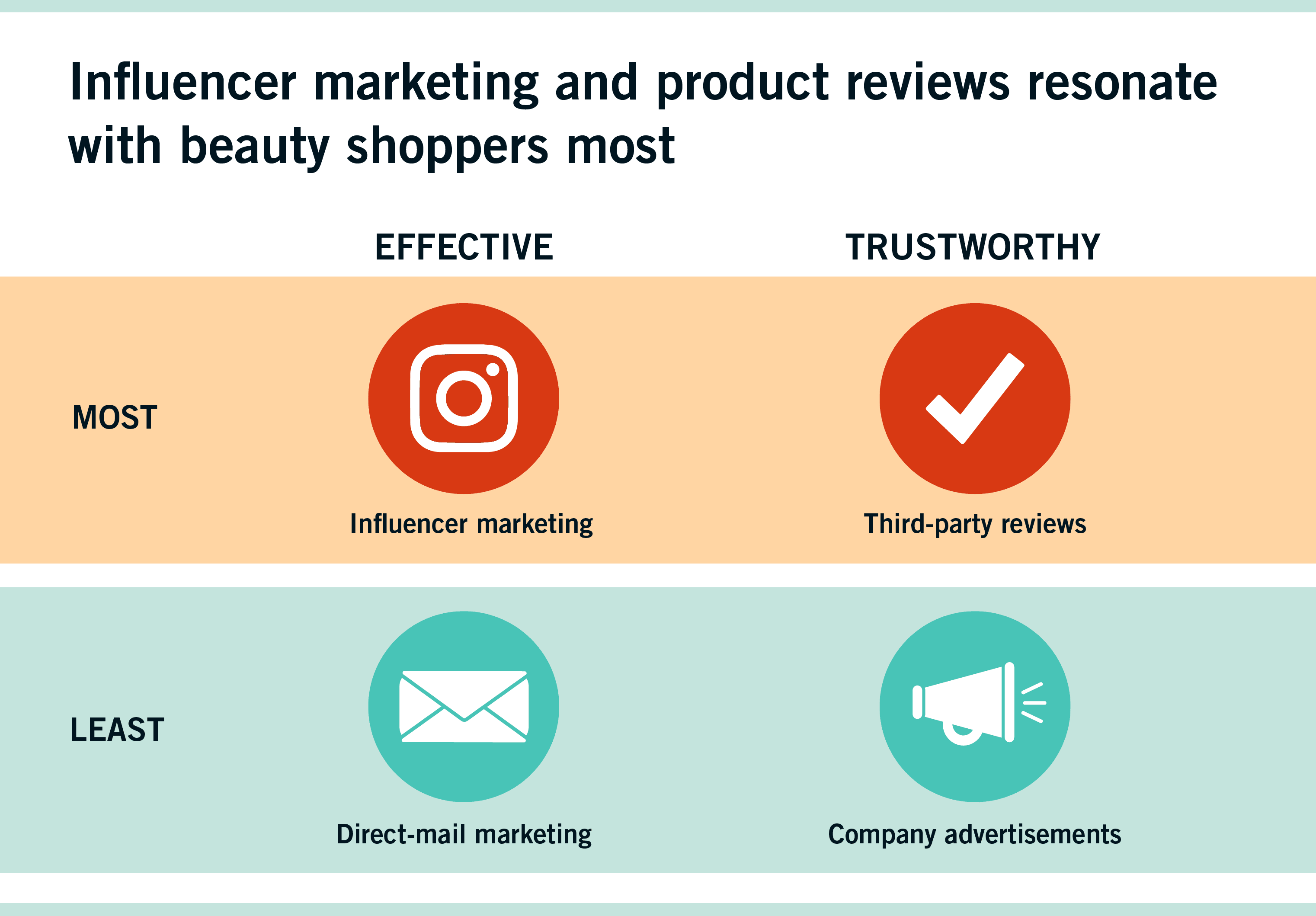 Influencer marketing and product reviews resonate with beauty shoppers most

|  | EFFECTIVE | TRUSTWORTHY |
|---|---|---|
| MOST | Influencer marketing | Third-party reviews |
| LEAST | Direct-mail marketing | Company advertisements |